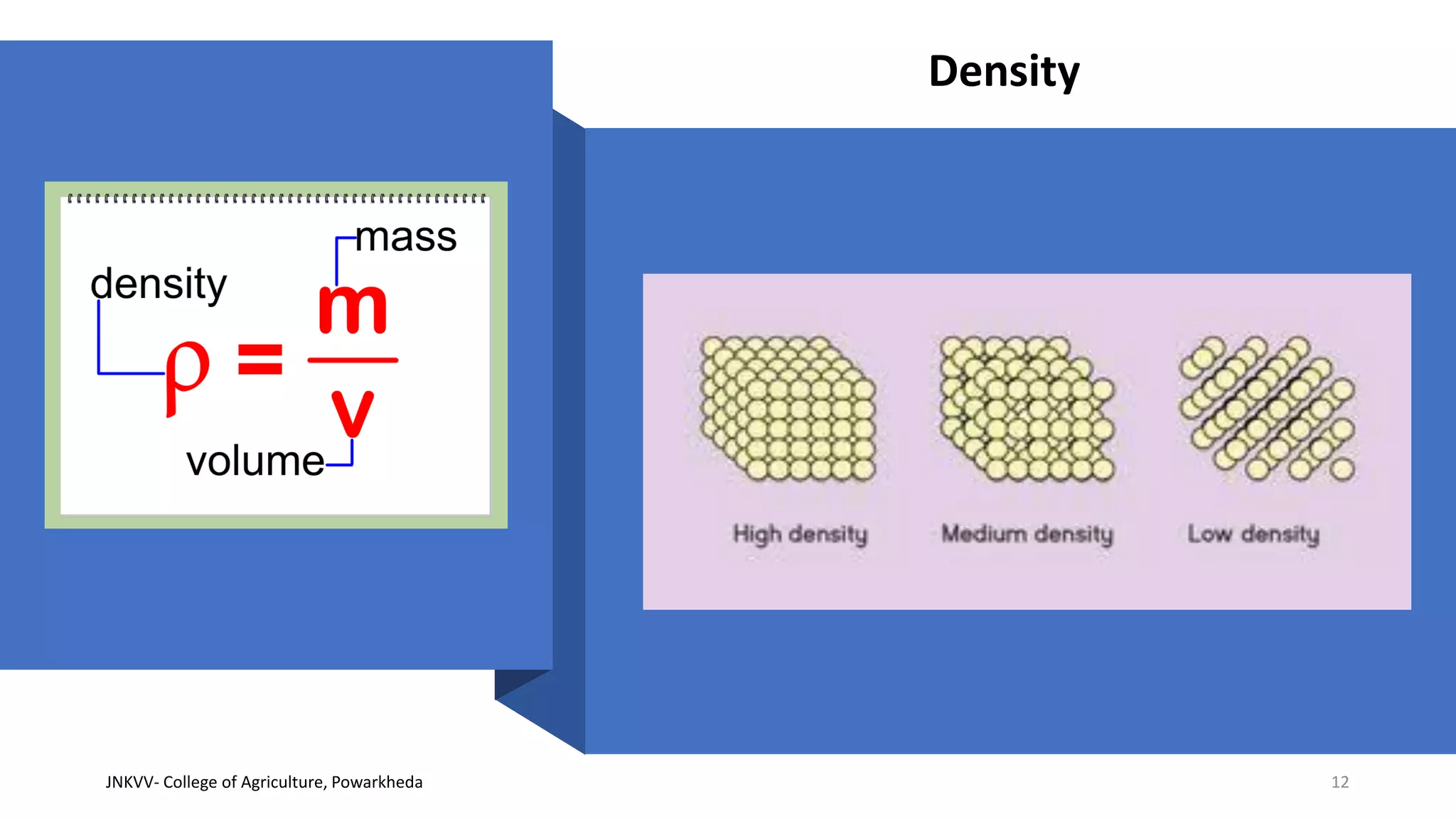 Density

mass

density

$\rho = \frac{m}{v}$

volume

High density

Medium density

Low density

JNKVV- College of Agriculture, Powarkheda

12